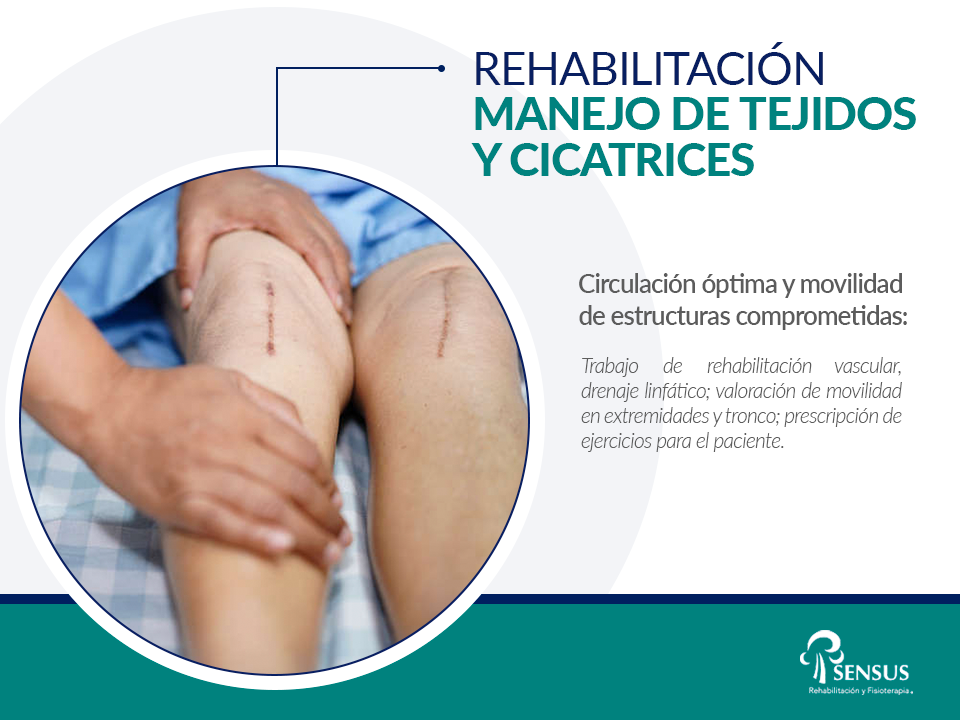 REHABILITACIÓN
MANEJO DE TEJIDOS Y CICATRICES

Circulación óptima y movilidad de estructuras comprometidas:

Trabajo de rehabilitación vascular, drenaje linfático; valoración de movilidad en extremidades y tronco; prescripción de ejercicios para el paciente.

SENSUS
Rehabilitación y Fisioterapia.